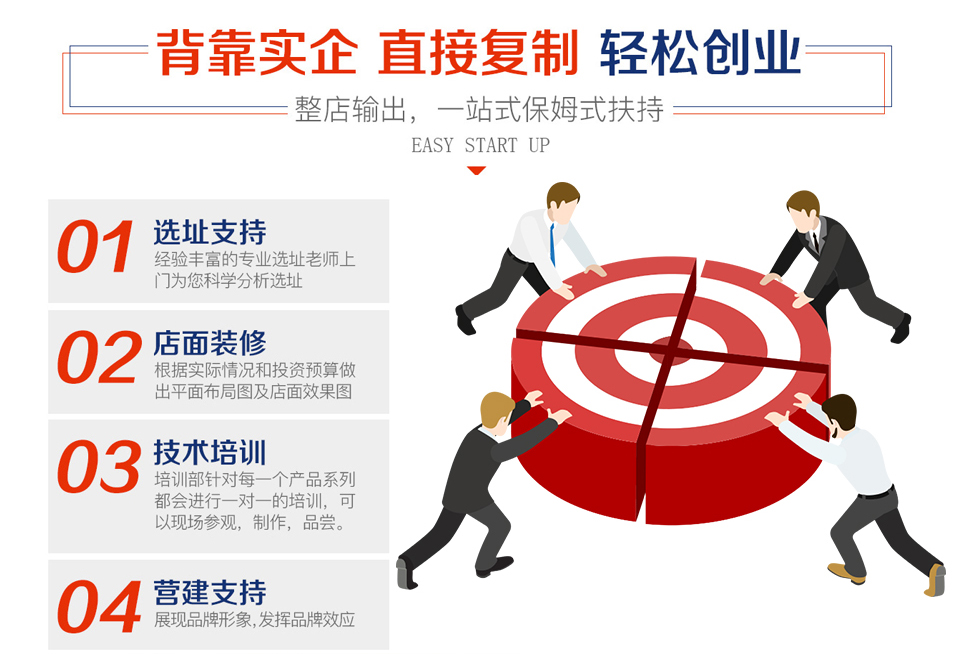 背靠实企 直接复制 轻松创业

整店输出，一站式保姆式扶持

EASY START UP

01 选址支持
经验丰富的专业选址老师上门为您科学分析选址

02 店面装修
根据实际情况和投资预算做出平面布局图及店面效果图

03 技术培训
培训部针对每一个产品系列都会进行一对一的培训，可以现场参观，制作，品尝。

04 营建支持
展现品牌形象,发挥品牌效应